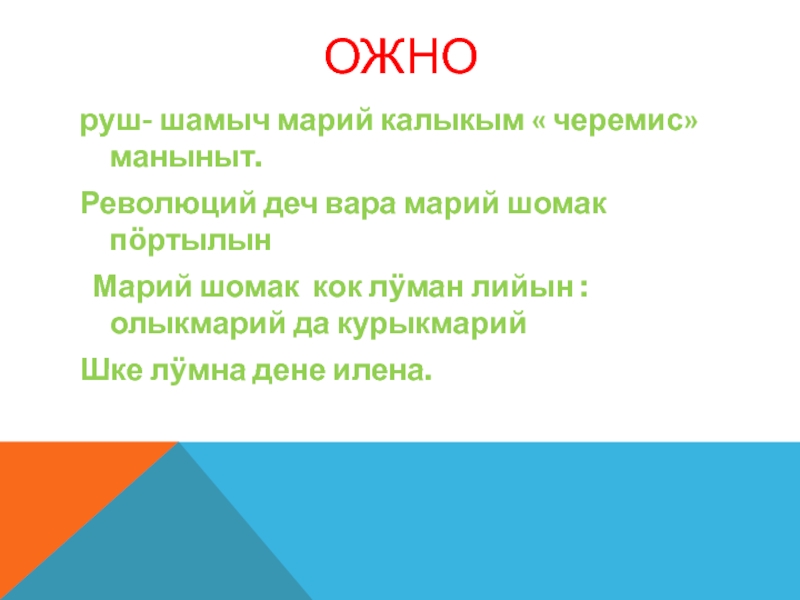 ОЖНО

руш- шамыч марий калыкым « черемис» маныныт.

Революций деч вара марий шомак пӧртылын

Марий шомак кок лӱман лийын : олыкмарий да курыкмарий

Шке лӱмна дене илена.